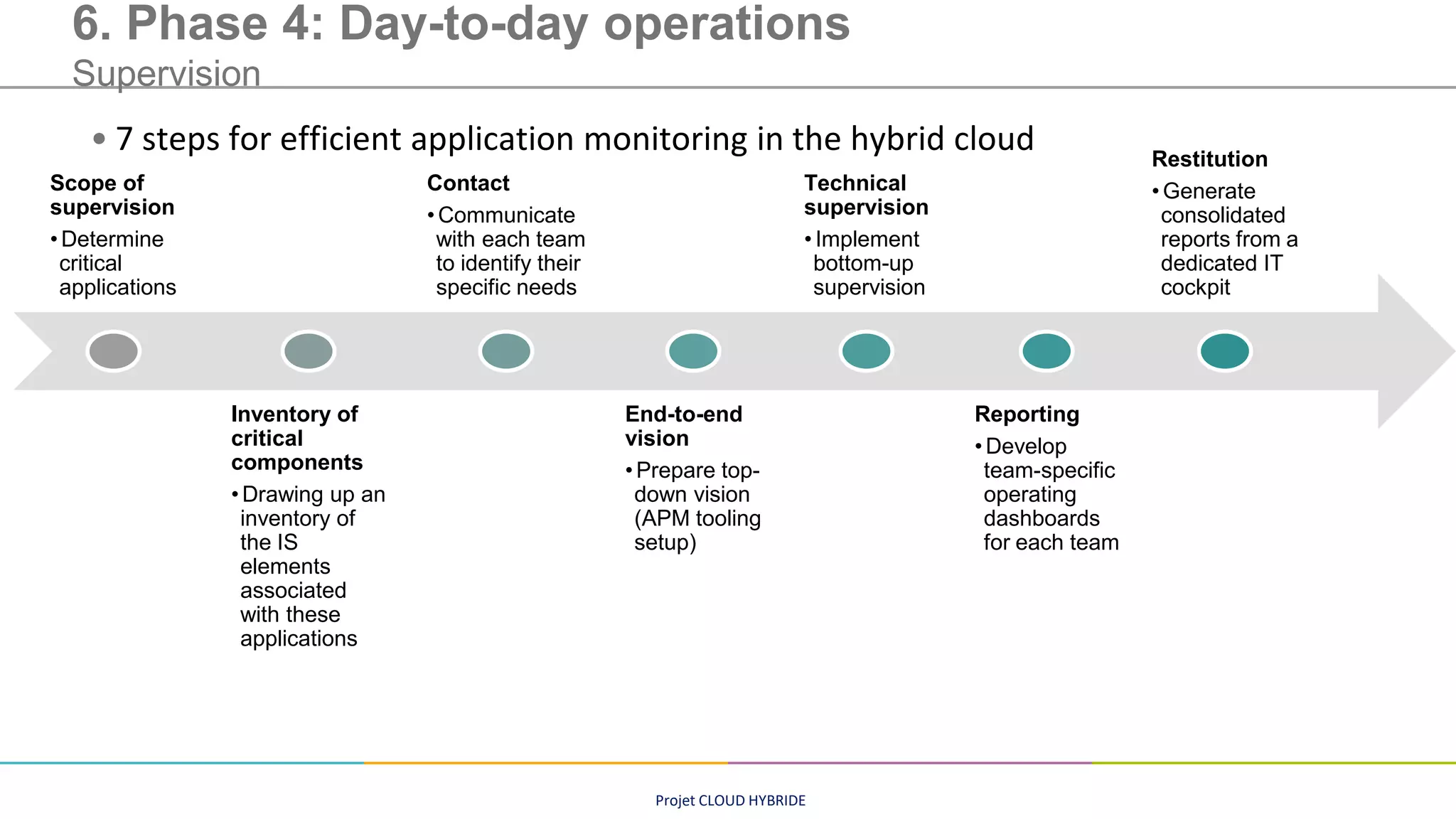 6. Phase 4: Day-to-day operations
Supervision

• 7 steps for efficient application monitoring in the hybrid cloud

Scope of supervision
• Determine critical applications

Inventory of critical components
• Drawing up an inventory of the IS elements associated with these applications

Contact
• Communicate with each team to identify their specific needs

End-to-end vision
• Prepare top-down vision (APM tooling setup)

Technical supervision
• Implement bottom-up supervision

Reporting
• Develop team-specific operating dashboards for each team

Restitution
• Generate consolidated reports from a dedicated IT cockpit

Projet CLOUD HYBRIDE